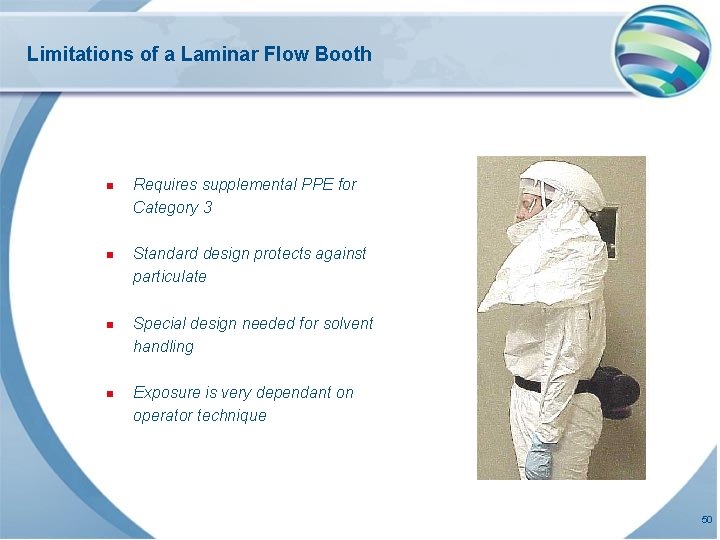 Limitations of a Laminar Flow Booth

- Requires supplemental PPE for Category 3
- Standard design protects against particulate
- Special design needed for solvent handling
- Exposure is very dependant on operator technique

50